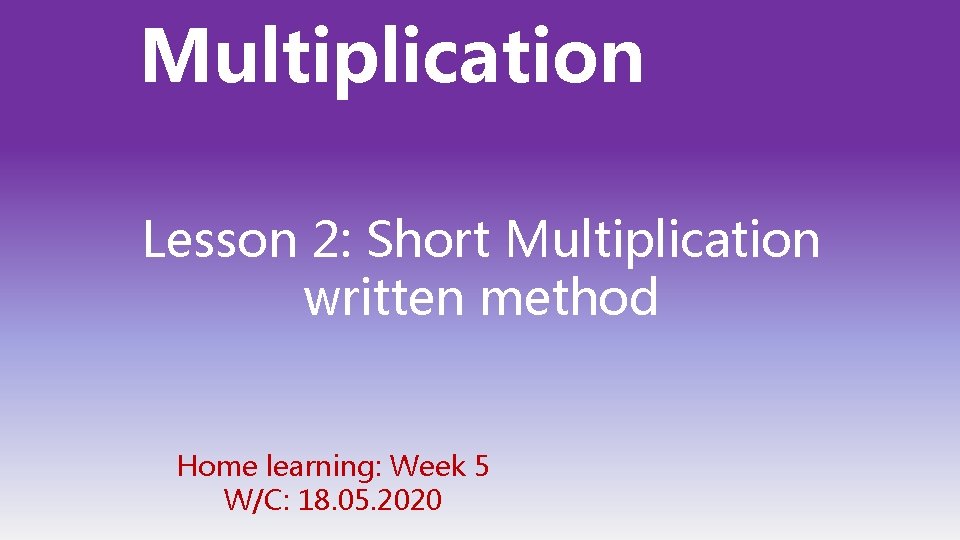 Multiplication

Lesson 2: Short Multiplication written method

Home learning: Week 5
W/C: 18.05.2020